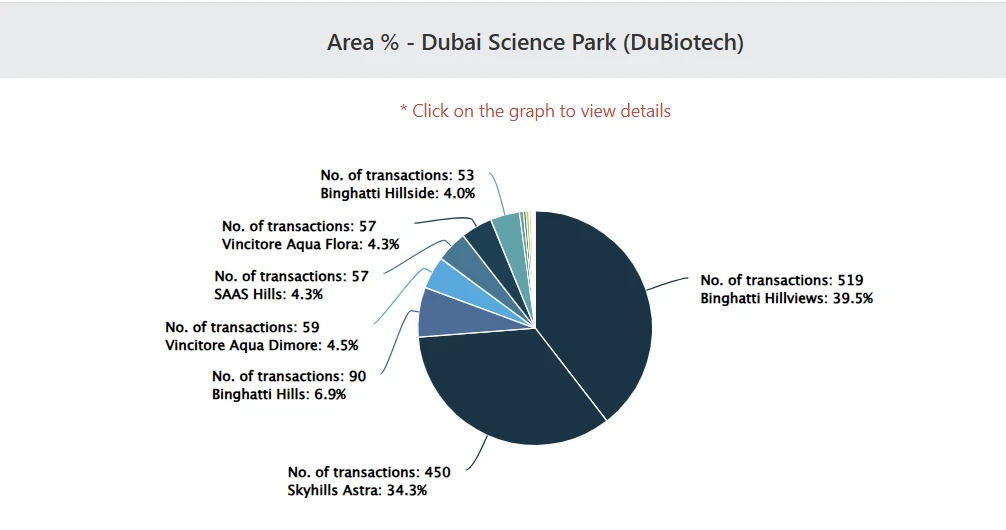 Area % - Dubai Science Park (DuBiotech)

* Click on the graph to view details

No. of transactions: 53
Binghatti Hillside: 4.0%

No. of transactions: 57
Vincitore Aqua Flora: 4.3%

No. of transactions: 57
SAAS Hills: 4.3%

No. of transactions: 59
Vincitore Aqua Dimore: 4.5%

No. of transactions: 90
Binghatti Hills: 6.9%

No. of transactions: 450
Skyhills Astra: 34.3%

No. of transactions: 519
Binghatti Hillviews: 39.5%